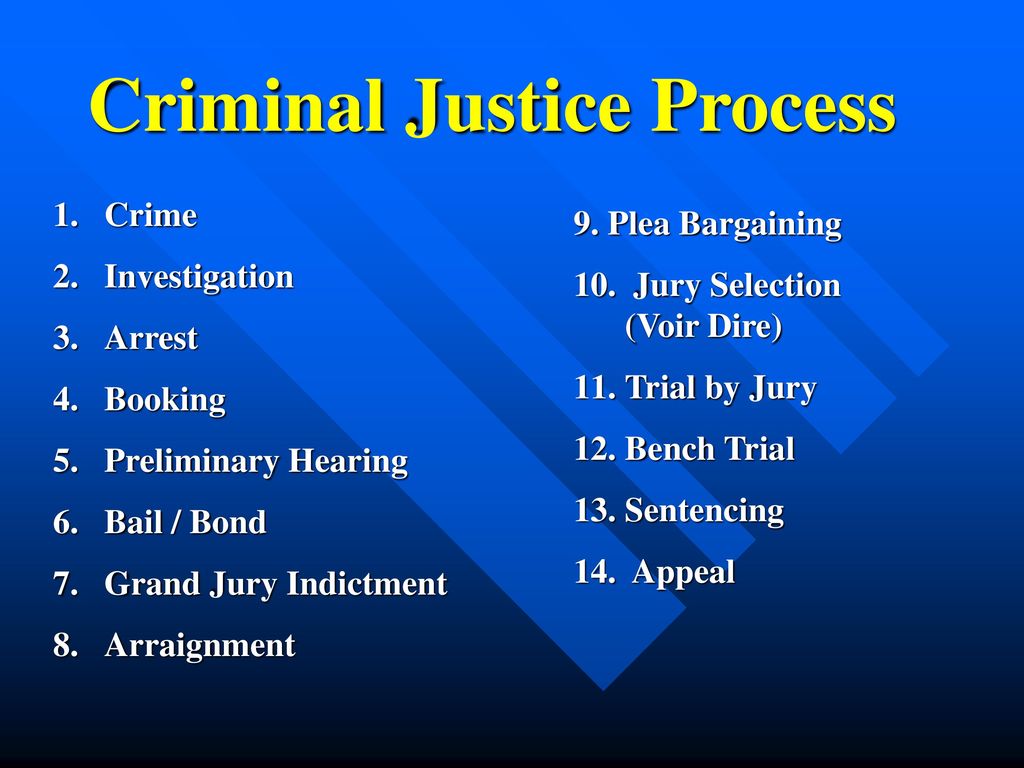 Criminal Justice Process

1. Crime
2. Investigation
3. Arrest
4. Booking
5. Preliminary Hearing
6. Bail / Bond
7. Grand Jury Indictment
8. Arraignment

9. Plea Bargaining
10. Jury Selection (Voir Dire)
11. Trial by Jury
12. Bench Trial
13. Sentencing
14. Appeal